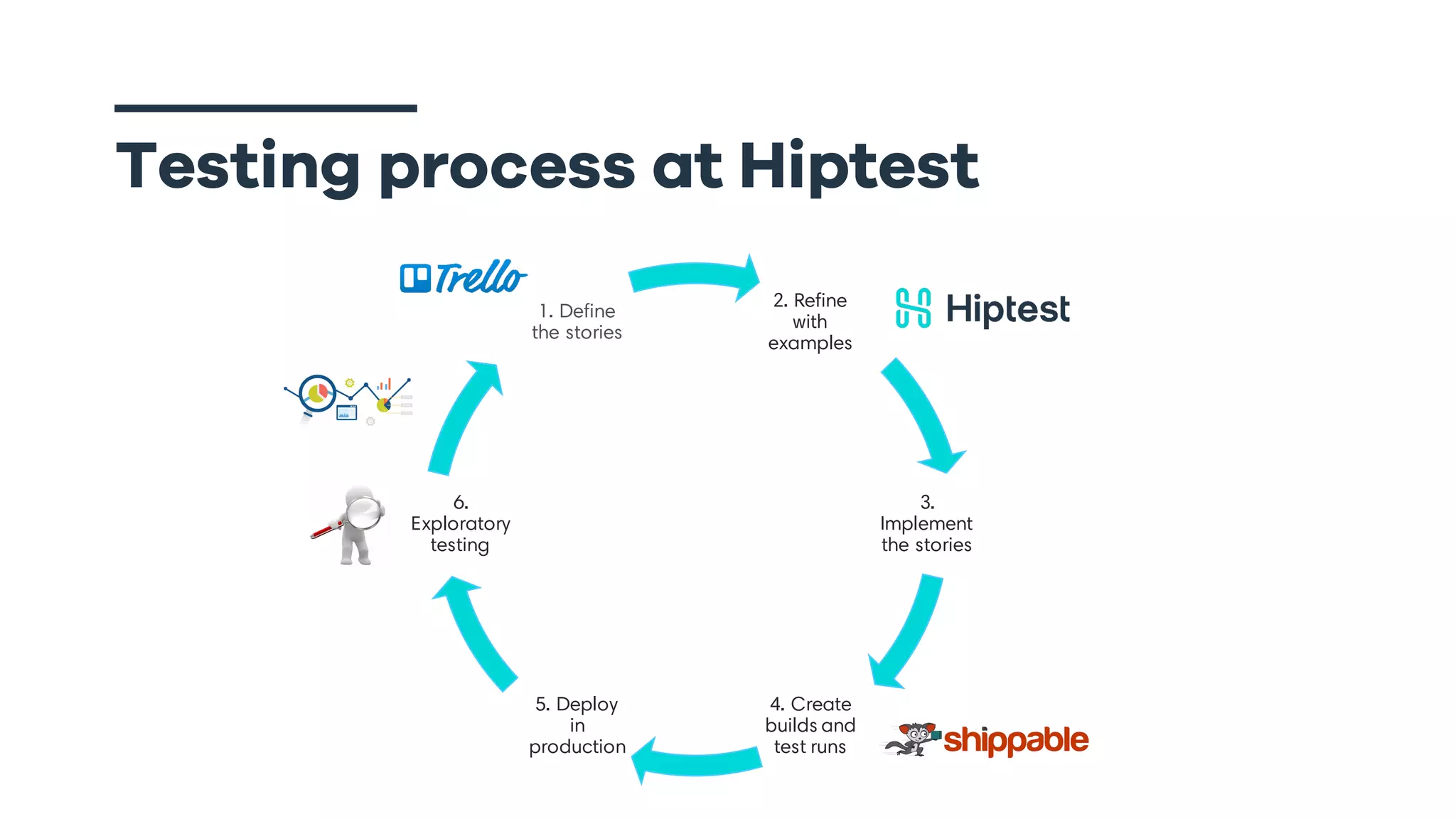 Testing process at Hiptest

Trello

1. Define the stories

2. Refine with examples

Hiptest

3. Implement the stories

4. Create builds and test runs

shippable

5. Deploy in production

6. Exploratory testing